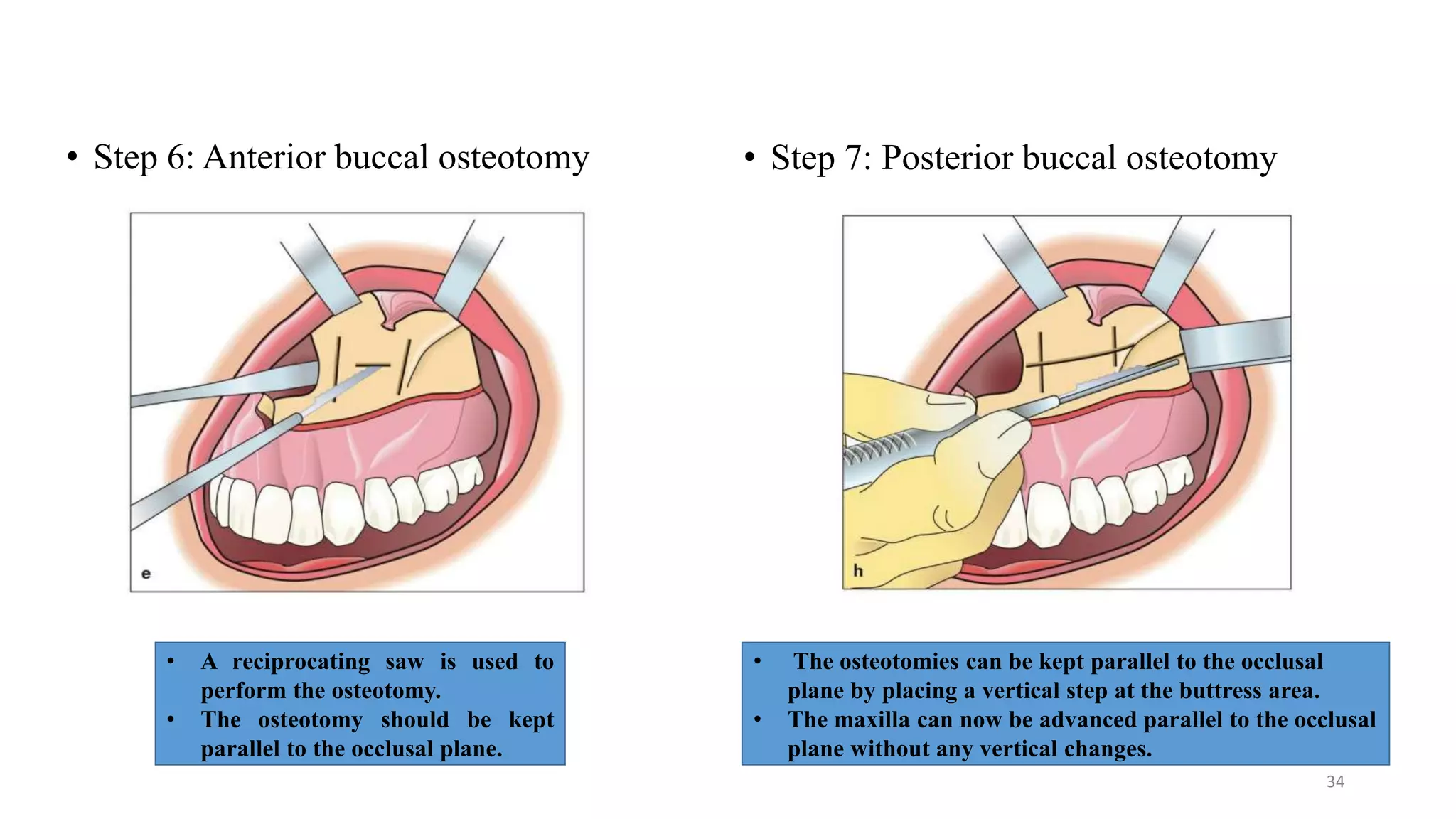 • Step 6: Anterior buccal osteotomy

e

• A reciprocating saw is used to perform the osteotomy.
• The osteotomy should be kept parallel to the occlusal plane.

• Step 7: Posterior buccal osteotomy

h

• The osteotomies can be kept parallel to the occlusal plane by placing a vertical step at the buttress area.
• The maxilla can now be advanced parallel to the occlusal plane without any vertical changes.

34